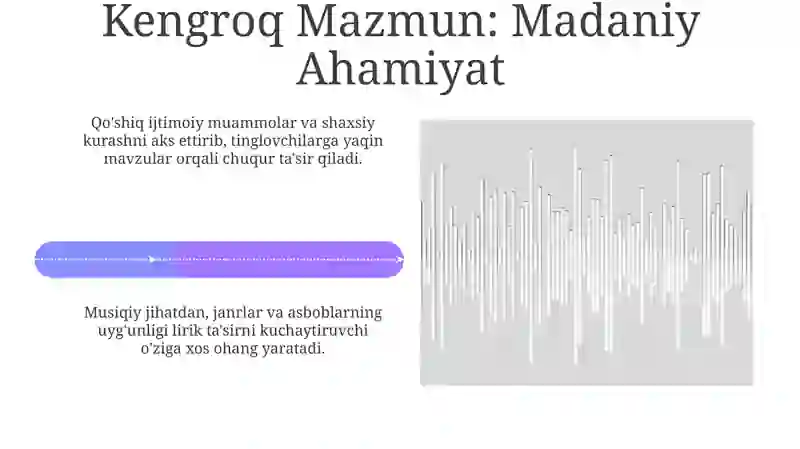 Kengroq Mazmun: Madaniy Ahamiyat

Qo'shiq ijtimoiy muammolar va shaxsiy kurashni aks ettirib, tinglovchilarga yaqin mavzular orqali chuqur ta'sir qiladi.

Musiqiy jihatdan, janrlar va asboblarning uyg'unligi lirik ta'sirni kuchaytiruvchi o'ziga xos ohang yaratadi.